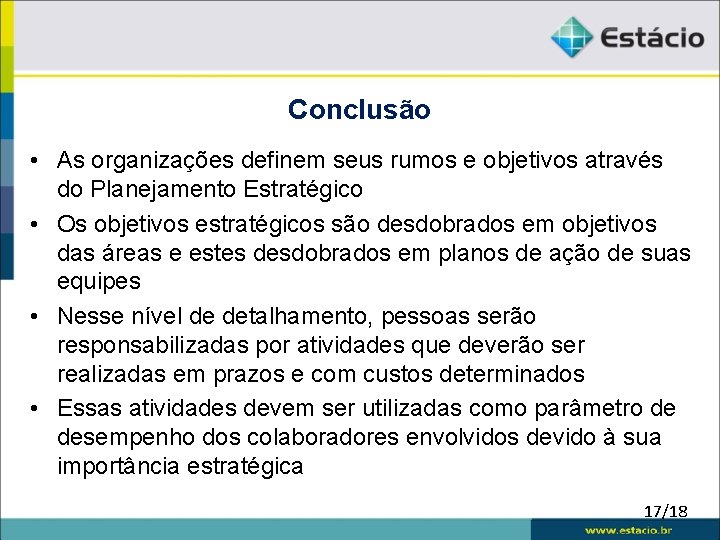 Estácio

Conclusão

• As organizações definem seus rumos e objetivos através do Planejamento Estratégico

• Os objetivos estratégicos são desdobrados em objetivos das áreas e estes desdobrados em planos de ação de suas equipes

• Nesse nível de detalhamento, pessoas serão responsabilizadas por atividades que deverão ser realizadas em prazos e com custos determinados

• Essas atividades devem ser utilizadas como parâmetro de desempenho dos colaboradores envolvidos devido à sua importância estratégica

17/18

www.estacio.br